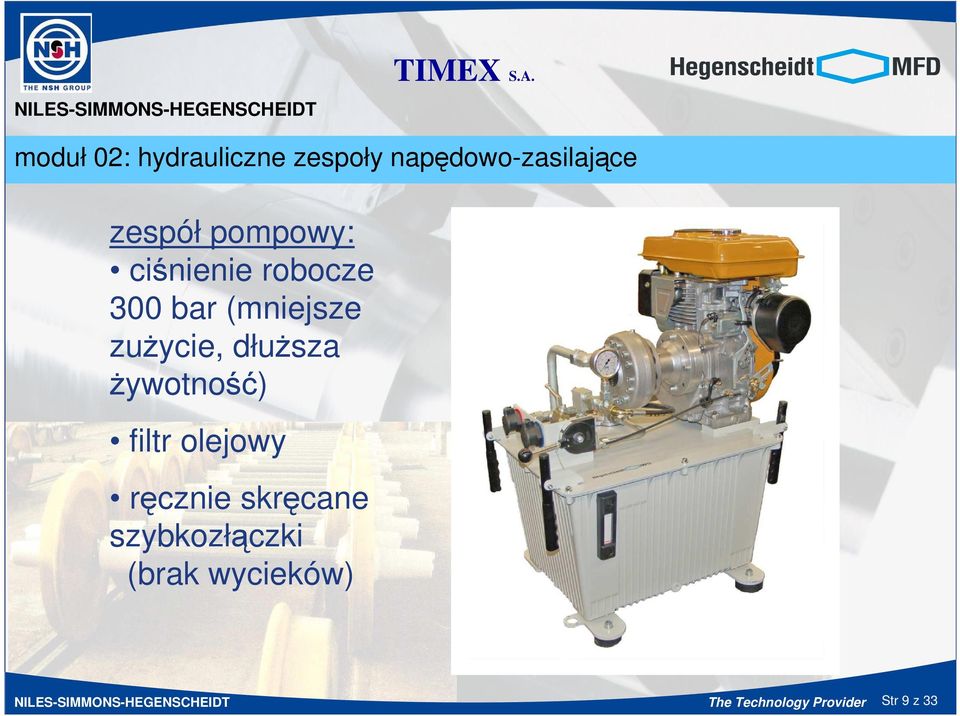 NSH
THE NSH GROUP
NILES-SIMMONS-HEGENSCHEIDT

TIMEX S.A.

Hegenscheidt MFD

moduł 02: hydrauliczne zespoły napędowo-zasilające

zespół pompowy:
• ciśnienie robocze 300 bar (mniejsze zużycie, dłuższa żywotność)

• filtr olejowy

• ręcznie skręcane szybkozłączki (brak wycieków)

NILES-SIMMONS-HEGENSCHEIDT

The Technology Provider Str 9 z 33